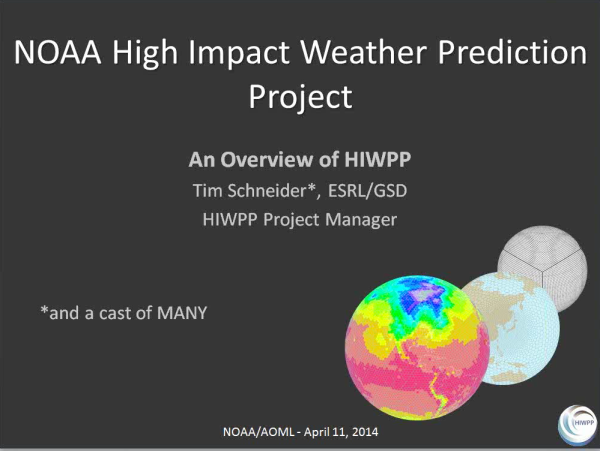 NOAA High Impact Weather Prediction Project

An Overview of HIWPP

Tim Schneider*, ESRL/GSD

HIWPP Project Manager

*and a cast of MANY

NOAA/AOML - April 11, 2014

HIWPP